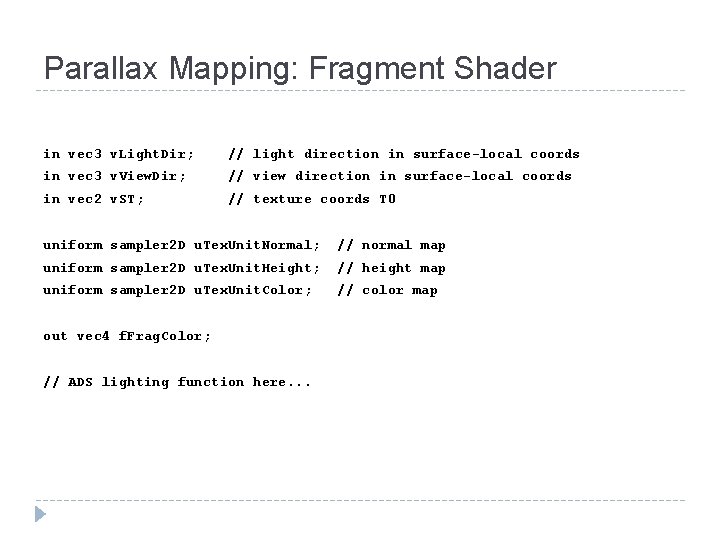 Parallax Mapping: Fragment Shader

in vec3 vLightDir;    // light direction in surface-local coords
in vec3 vViewDir;     // view direction in surface-local coords
in vec2 vST;          // texture coords T0

uniform sampler2D uTexUnitNormal;  // normal map
uniform sampler2D uTexUnitHeight;  // height map
uniform sampler2D uTexUnitColor;   // color map

out vec4 fFragColor;

// ADS lighting function here...